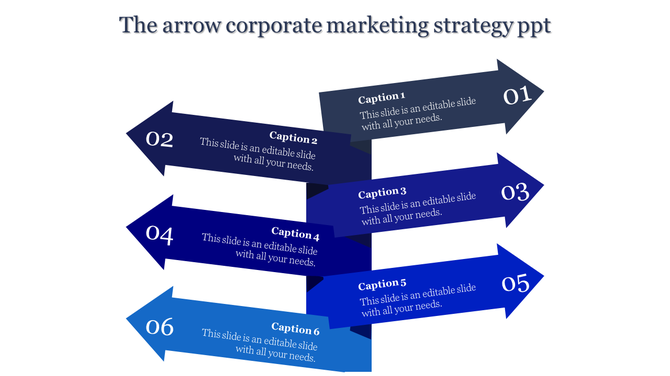 The arrow corporate marketing strategy ppt

Caption 1
This slide is an editable slide with all your needs.
01

02
Caption 2
This slide is an editable slide with all your needs.

Caption 3
This slide is an editable slide with all your needs.
03

04
Caption 4
This slide is an editable slide with all your needs.

Caption 5
This slide is an editable slide with all your needs.
05

06
Caption 6
This slide is an editable slide with all your needs.